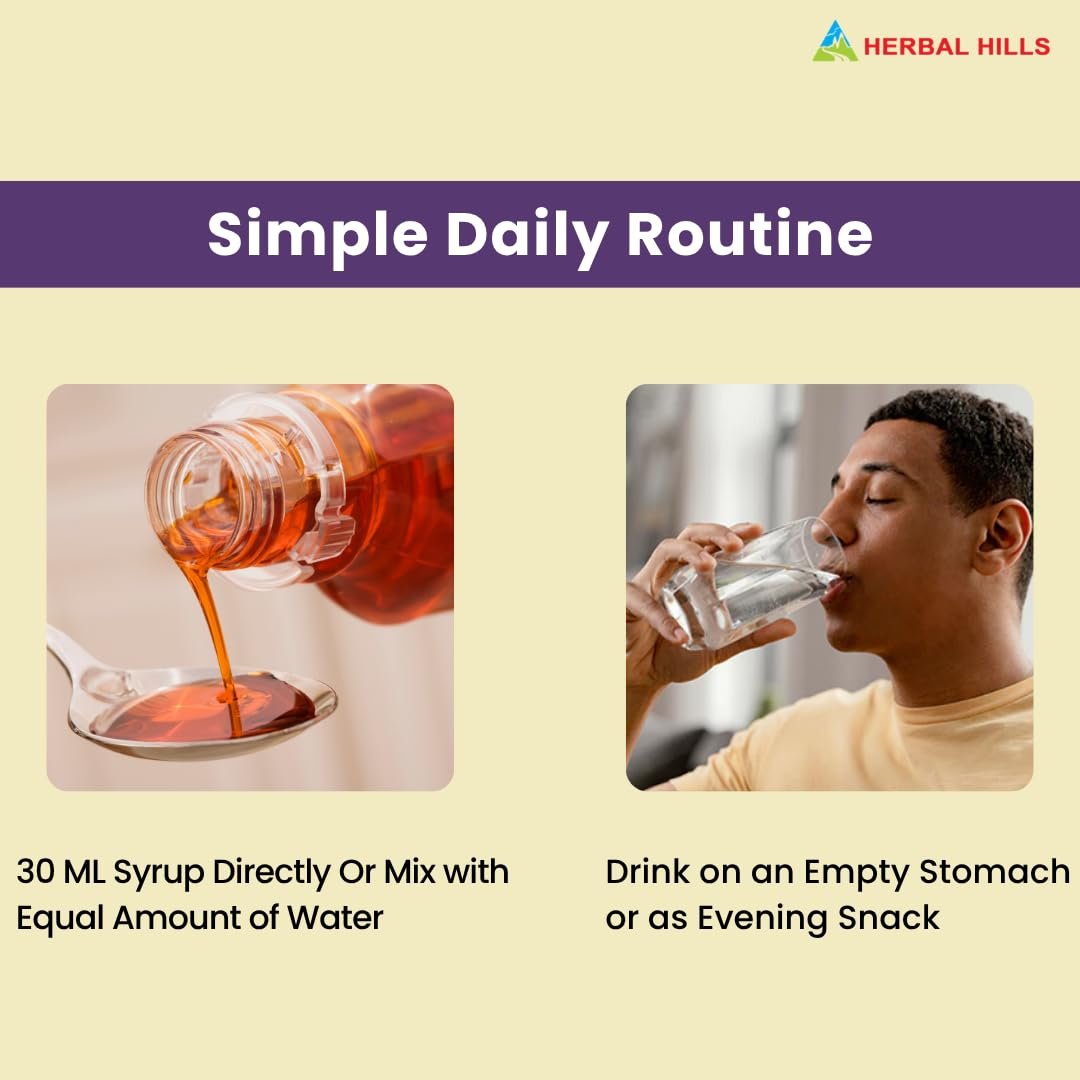 HERBAL HILLS

Simple Daily Routine

30 ML Syrup Directly Or Mix with Equal Amount of Water

Drink on an Empty Stomach or as Evening Snack